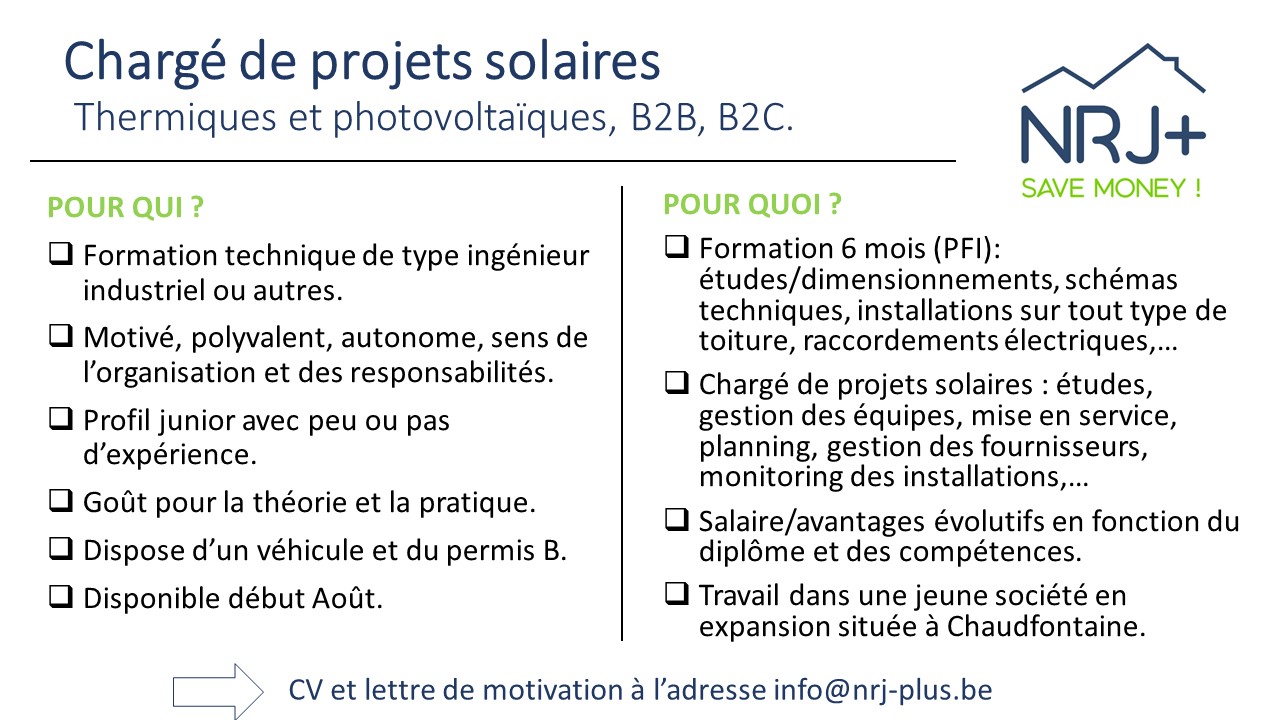 Chargé de projets solaires
Thermiques et photovoltaïques, B2B, B2C.

NRJ+
SAVE MONEY !

POUR QUI ?

❑ Formation technique de type ingénieur industriel ou autres.

❑ Motivé, polyvalent, autonome, sens de l'organisation et des responsabilités.

❑ Profil junior avec peu ou pas d'expérience.

❑ Goût pour la théorie et la pratique.

❑ Dispose d'un véhicule et du permis B.

❑ Disponible début Août.

POUR QUOI ?

❑ Formation 6 mois (PFI): études/dimensionnements, schémas techniques, installations sur tout type de toiture, raccordements électriques,…

❑ Chargé de projets solaires : études, gestion des équipes, mise en service, planning, gestion des fournisseurs, monitoring des installations,…

❑ Salaire/avantages évolutifs en fonction du diplôme et des compétences.

❑ Travail dans une jeune société en expansion située à Chaudfontaine.

CV et lettre de motivation à l'adresse info@nrj-plus.be